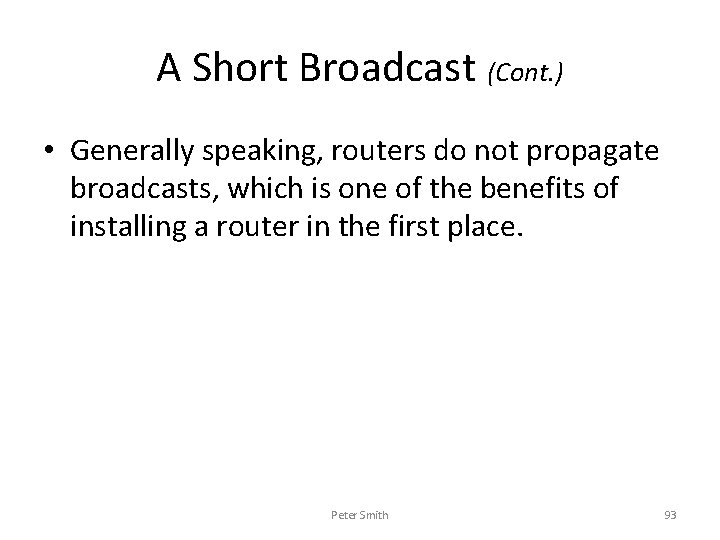 A Short Broadcast (Cont.)

• Generally speaking, routers do not propagate broadcasts, which is one of the benefits of installing a router in the first place.

Peter Smith

93